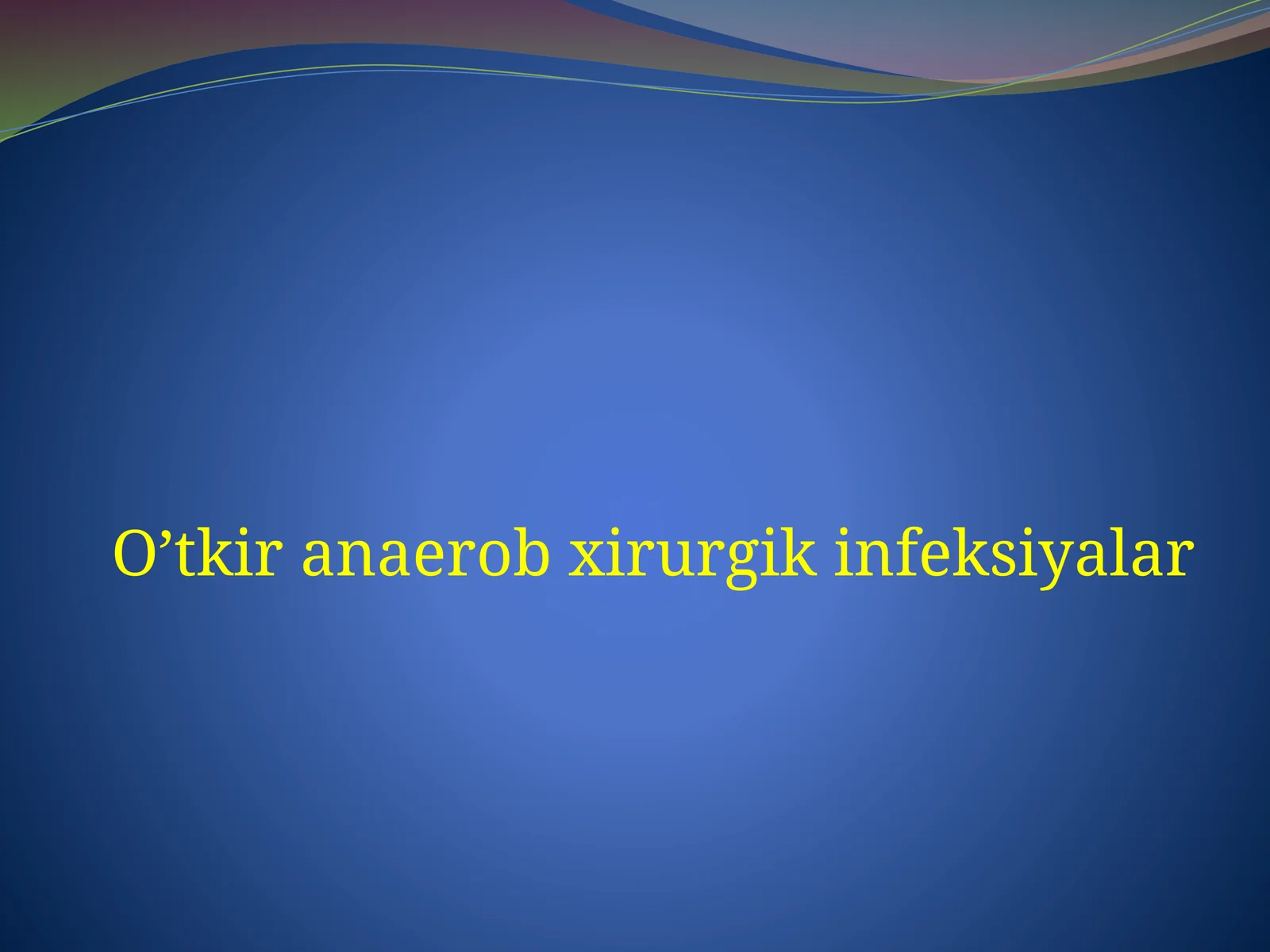 O’tkir anaerob xirurgik infeksiyalar